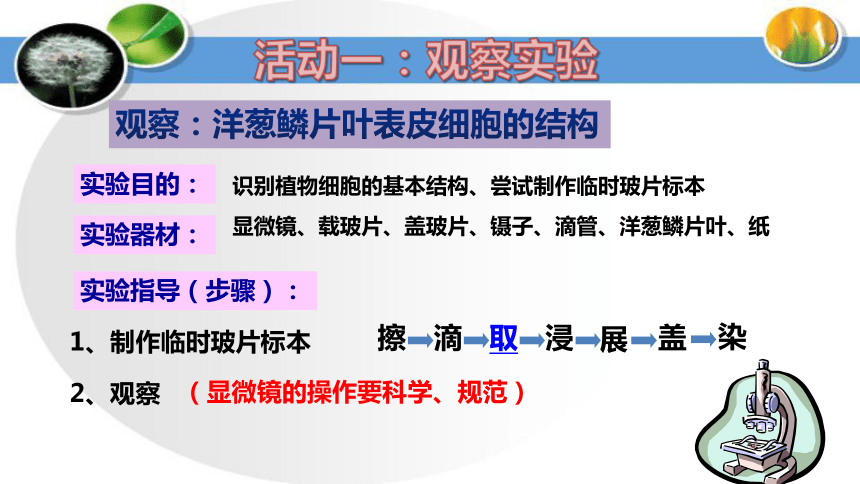 活动一：观察实验

观察：洋葱鳞片叶表皮细胞的结构

实验目的： 识别植物细胞的基本结构、尝试制作临时玻片标本

实验器材： 显微镜、载玻片、盖玻片、镊子、滴管、洋葱鳞片叶、纸

实验指导（步骤）：

1、制作临时玻片标本 擦→滴→取→浸→展→盖→染

2、观察 （显微镜的操作要科学、规范）